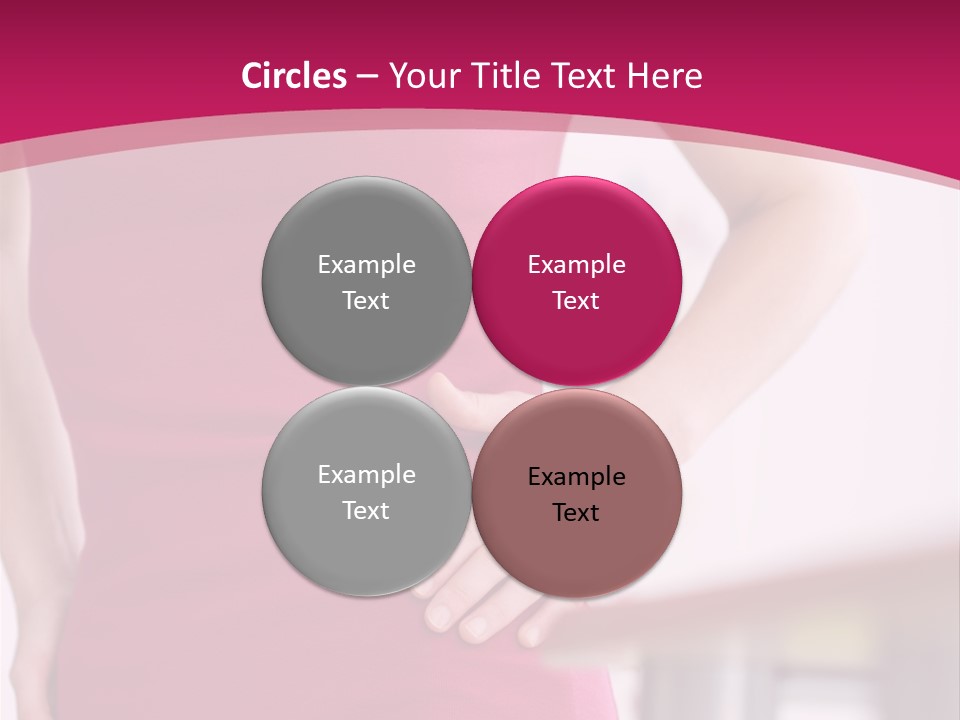 Circles – Your Title Text Here

Example Text

Example Text

Example Text

Example Text